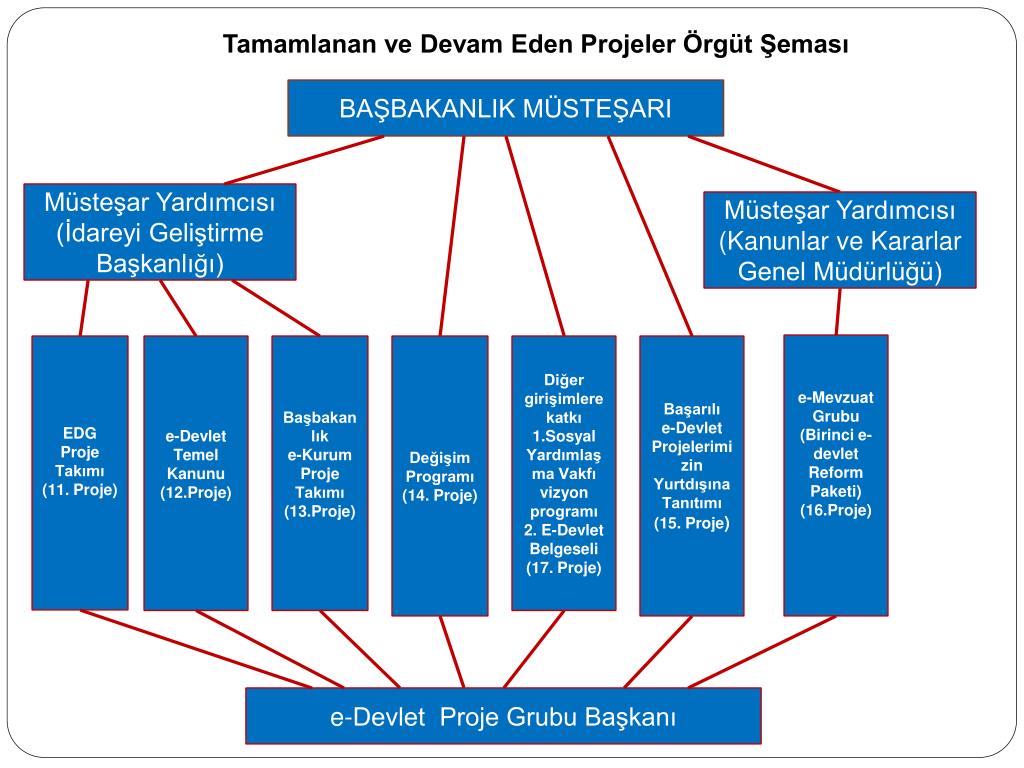 Tamamlanan ve Devam Eden Projeler Örgüt Şeması

BAŞBAKANLIK MÜSTEŞARI

Müsteşar Yardımcısı (İdareyi Geliştirme Başkanlığı)

Müsteşar Yardımcısı (Kanunlar ve Kararlar Genel Müdürlüğü)

EDG Proje Takımı (11. Proje)

e-Devlet Temel Kanunu (12.Proje)

Başbakanlık e-Kurum Proje Takımı (13.Proje)

Değişim Programı (14. Proje)

Diğer girişimlere katkı 1.Sosyal Yardımlaşma Vakfı vizyon programı 2. E-Devlet Belgeseli (17. Proje)

Başarılı e-Devlet Projelerimizin Yurtdışına Tanıtımı (15. Proje)

e-Mevzuat Grubu (Birinci e-devlet Reform Paketi) (16.Proje)

e-Devlet Proje Grubu Başkanı